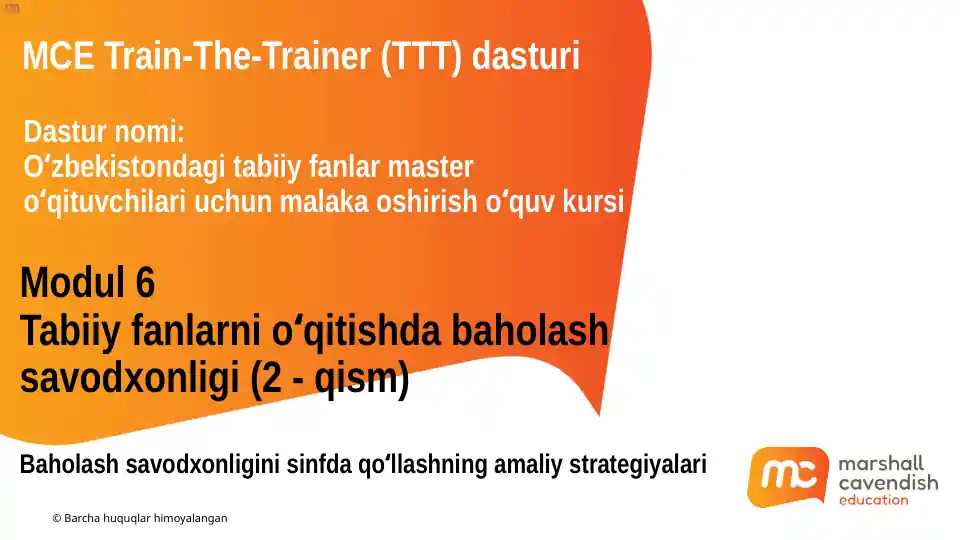 MCE Train-The-Trainer (TTT) dasturi

Dastur nomi:
Oʻzbekistondagi tabiiy fanlar master oʻqituvchilari uchun malaka oshirish oʻquv kursi

Modul 6
Tabiiy fanlarni oʻqitishda baholash savodxonligi (2 - qism)

Baholash savodxonligini sinfda qoʻllashning amaliy strategiyalari

mc marshall cavendish education

© Barcha huquqlar himoyalangan